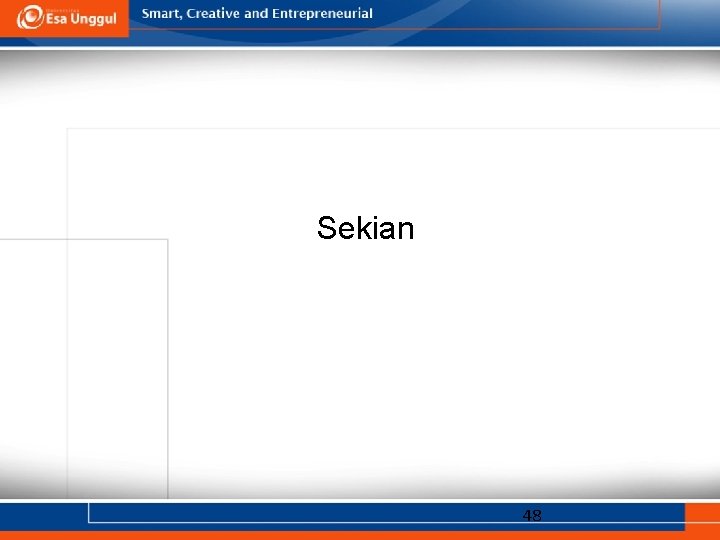 Esa Unggul

Smart, Creative and Entrepreneurial

Sekian

48